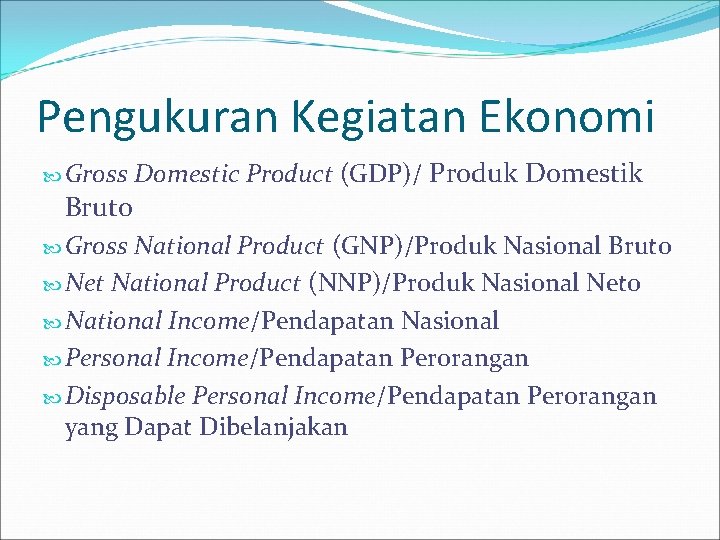 Pengukuran Kegiatan Ekonomi

Gross Domestic Product (GDP)/ Produk Domestik Bruto

Gross National Product (GNP)/Produk Nasional Bruto

Net National Product (NNP)/Produk Nasional Neto

National Income/Pendapatan Nasional

Personal Income/Pendapatan Perorangan

Disposable Personal Income/Pendapatan Perorangan yang Dapat Dibelanjakan